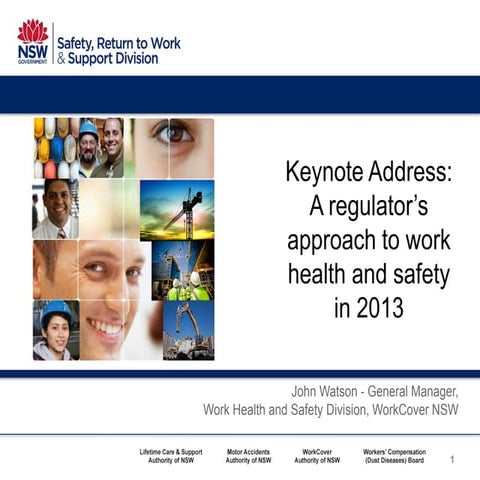 NSW GOVERNMENT

Safety, Return to Work & Support Division

Keynote Address: A regulator's approach to work health and safety in 2013

John Watson - General Manager, Work Health and Safety Division, WorkCover NSW

Lifetime Care & Support Authority of NSW

Motor Accidents Authority of NSW

WorkCover Authority of NSW

Workers' Compensation (Dust Diseases) Board

1